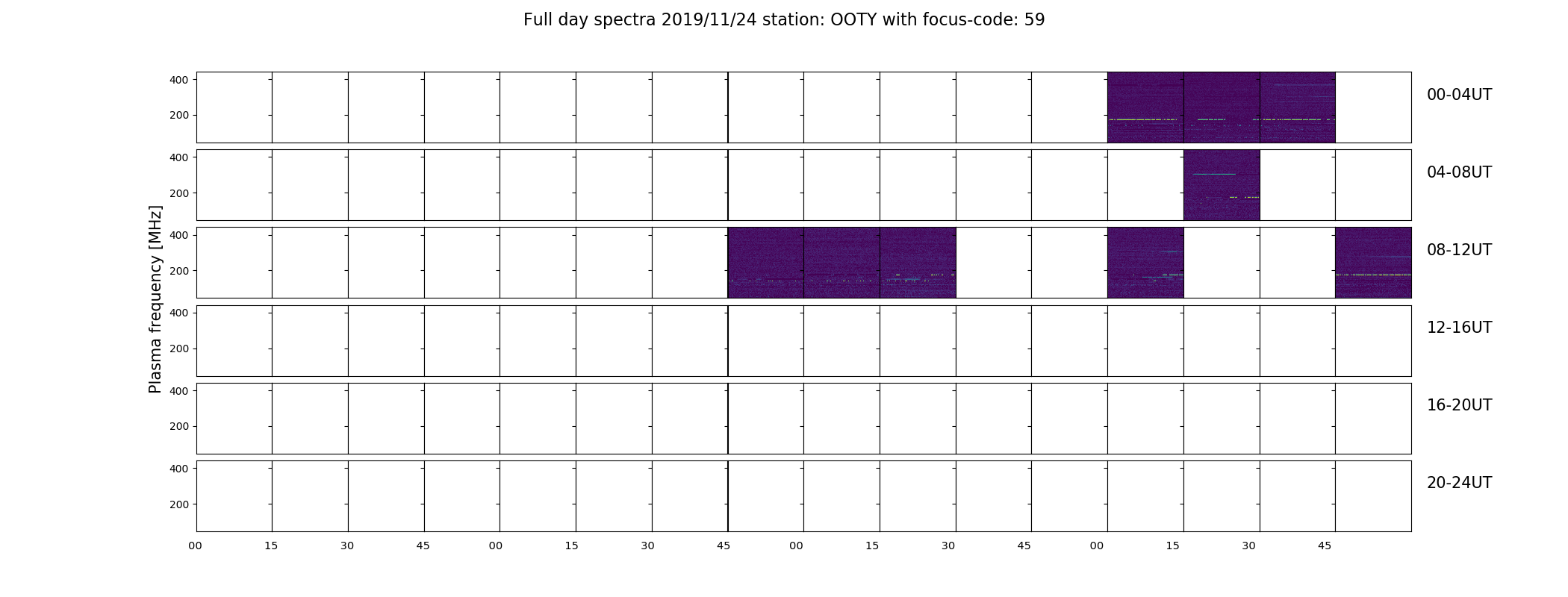 Full day spectra 2019/11/24 station: OOTY with focus-code: 59

Plasma frequency [MHz]

400
200
00-04UT

400
200
04-08UT

400
200
08-12UT

400
200
12-16UT

400
200
16-20UT

400
200
20-24UT

00 15 30 45 00 15 30 45 00 15 30 45 00 15 30 45